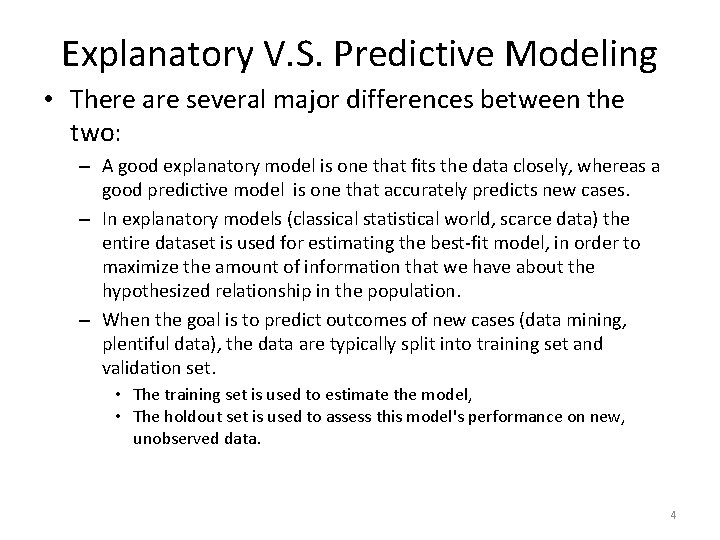 Explanatory V.S. Predictive Modeling

• There are several major differences between the two:

– A good explanatory model is one that fits the data closely, whereas a good predictive model is one that accurately predicts new cases.

– In explanatory models (classical statistical world, scarce data) the entire dataset is used for estimating the best-fit model, in order to maximize the amount of information that we have about the hypothesized relationship in the population.

– When the goal is to predict outcomes of new cases (data mining, plentiful data), the data are typically split into training set and validation set.

• The training set is used to estimate the model,

• The holdout set is used to assess this model's performance on new, unobserved data.

4